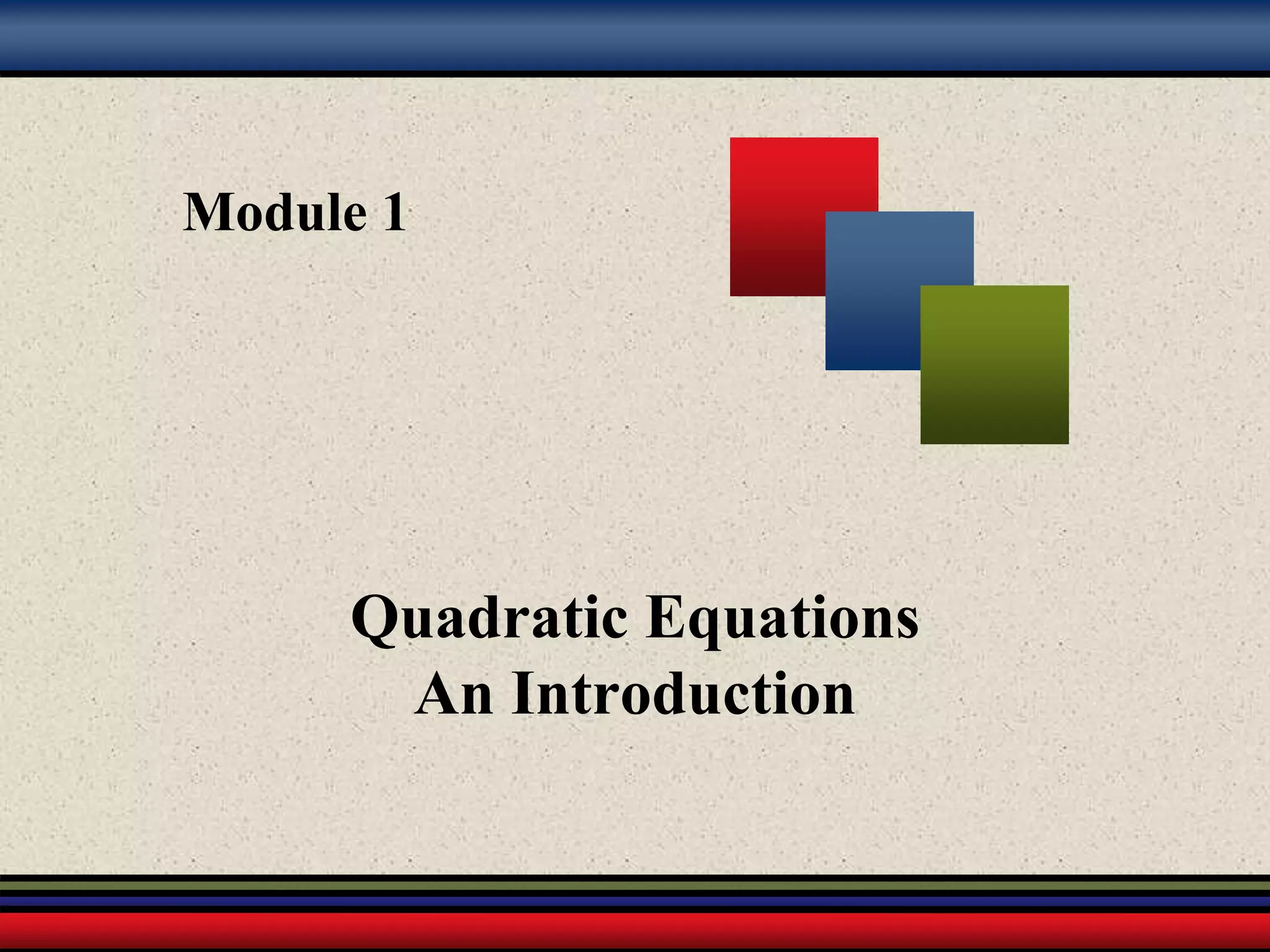 Module 1

Quadratic Equations
An Introduction